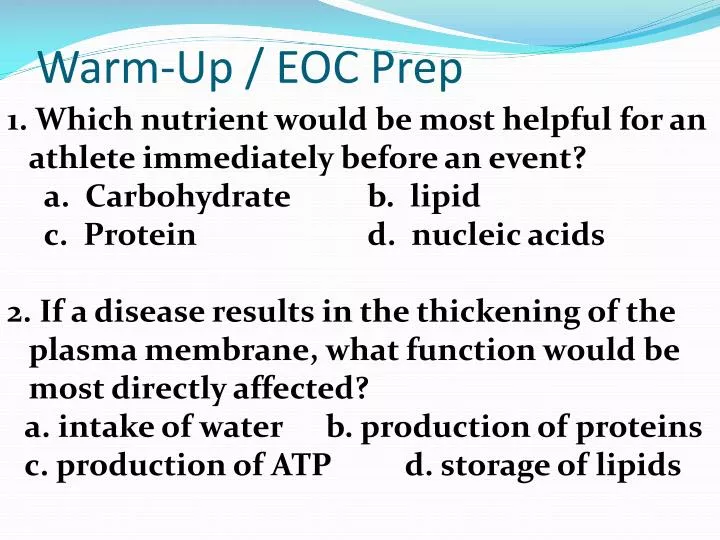 Warm-Up / EOC Prep

1. Which nutrient would be most helpful for an athlete immediately before an event?
a. Carbohydrate b. lipid
c. Protein d. nucleic acids

2. If a disease results in the thickening of the plasma membrane, what function would be most directly affected?
a. intake of water b. production of proteins
c. production of ATP d. storage of lipids